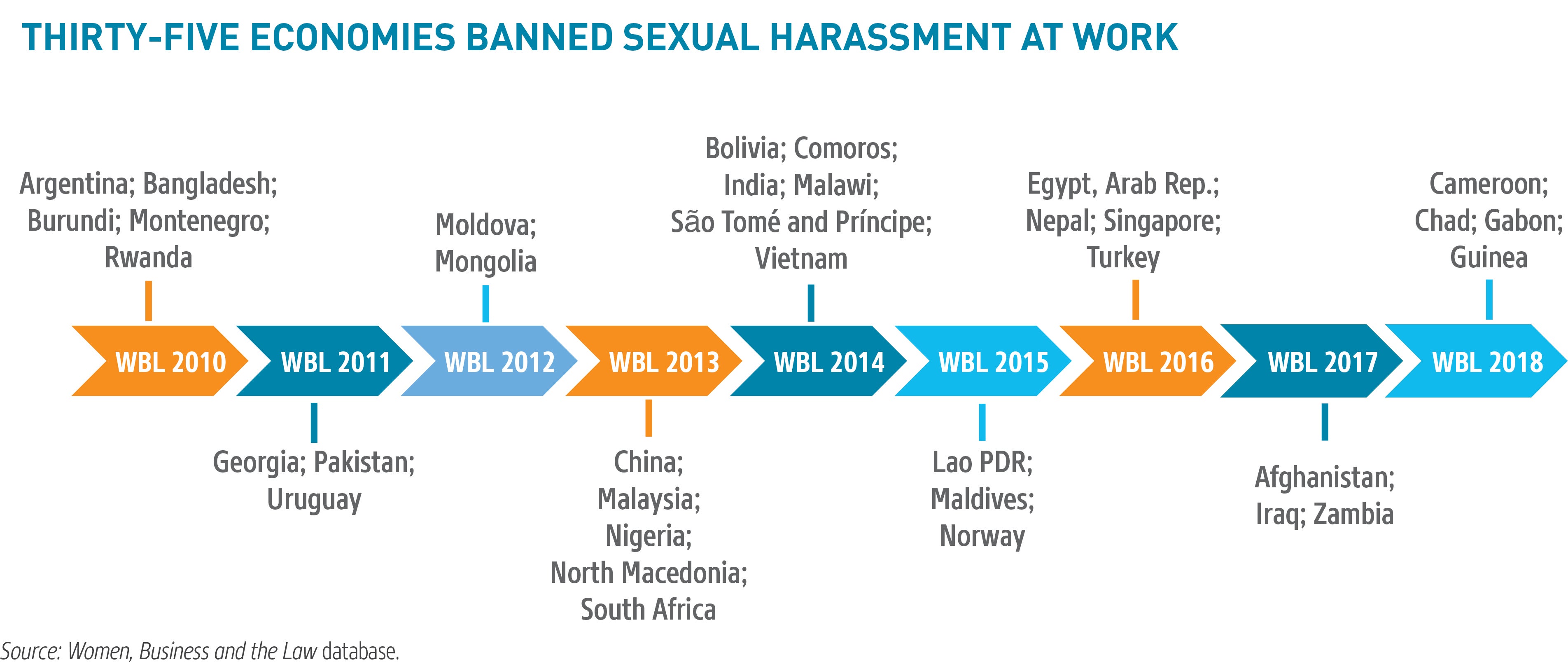 THIRTY-FIVE ECONOMIES BANNED SEXUAL HARASSMENT AT WORK

Argentina; Bangladesh; Burundi; Montenegro; Rwanda

WBL 2010

WBL 2011

Georgia; Pakistan; Uruguay

Moldova; Mongolia

WBL 2012

WBL 2013

China; Malaysia; Nigeria; North Macedonia; South Africa

Bolivia; Comoros; India; Malawi; São Tomé and Príncipe; Vietnam

WBL 2014

WBL 2015

Lao PDR; Maldives; Norway

Egypt, Arab Rep.; Nepal; Singapore; Turkey

WBL 2016

WBL 2017

Afghanistan; Iraq; Zambia

Cameroon; Chad; Gabon; Guinea

WBL 2018

Source: Women, Business and the Law database.